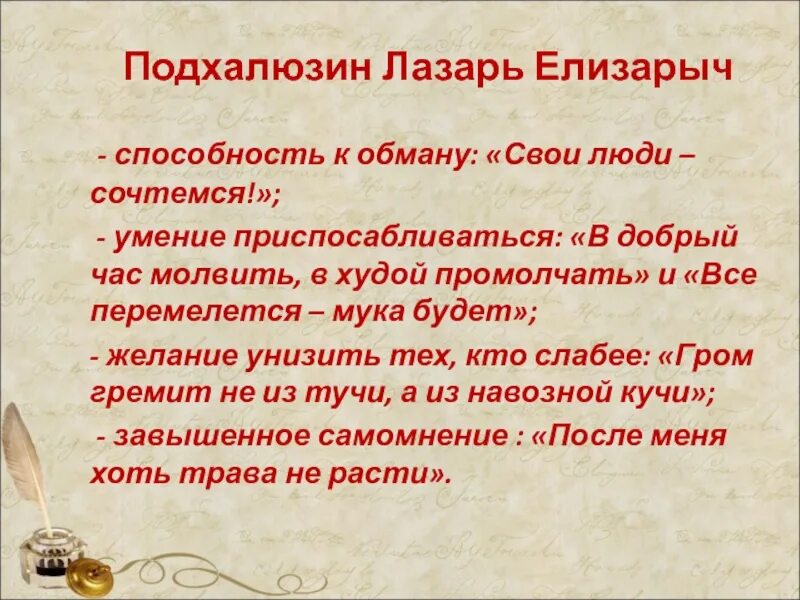 Подхалюзин Лазарь Елизарыч

- способность к обману: «Свои люди – сочтемся!»;

- умение приспосабливаться: «В добрый час молвить, в худой промолчать» и «Все перемелется – мука будет»;

- желание унизить тех, кто слабее: «Гром гремит не из тучи, а из навозной кучи»;

- завышенное самомнение : «После меня хоть трава не расти».